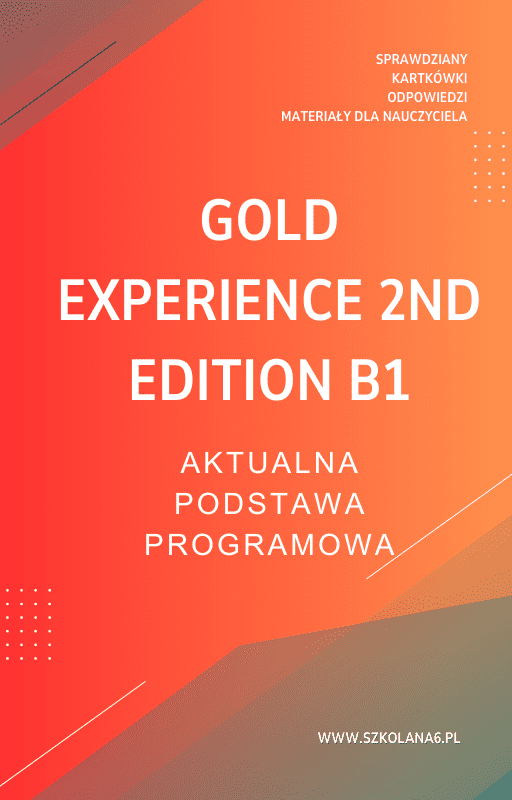 SPRAWDZIANY
KARTKÓWKI
ODPOWIEDZI
MATERIAŁY DLA NAUCZYCIELA

GOLD EXPERIENCE 2ND EDITION B1

AKTUALNA PODSTAWA PROGRAMOWA

WWW.SZKOLANA6.PL